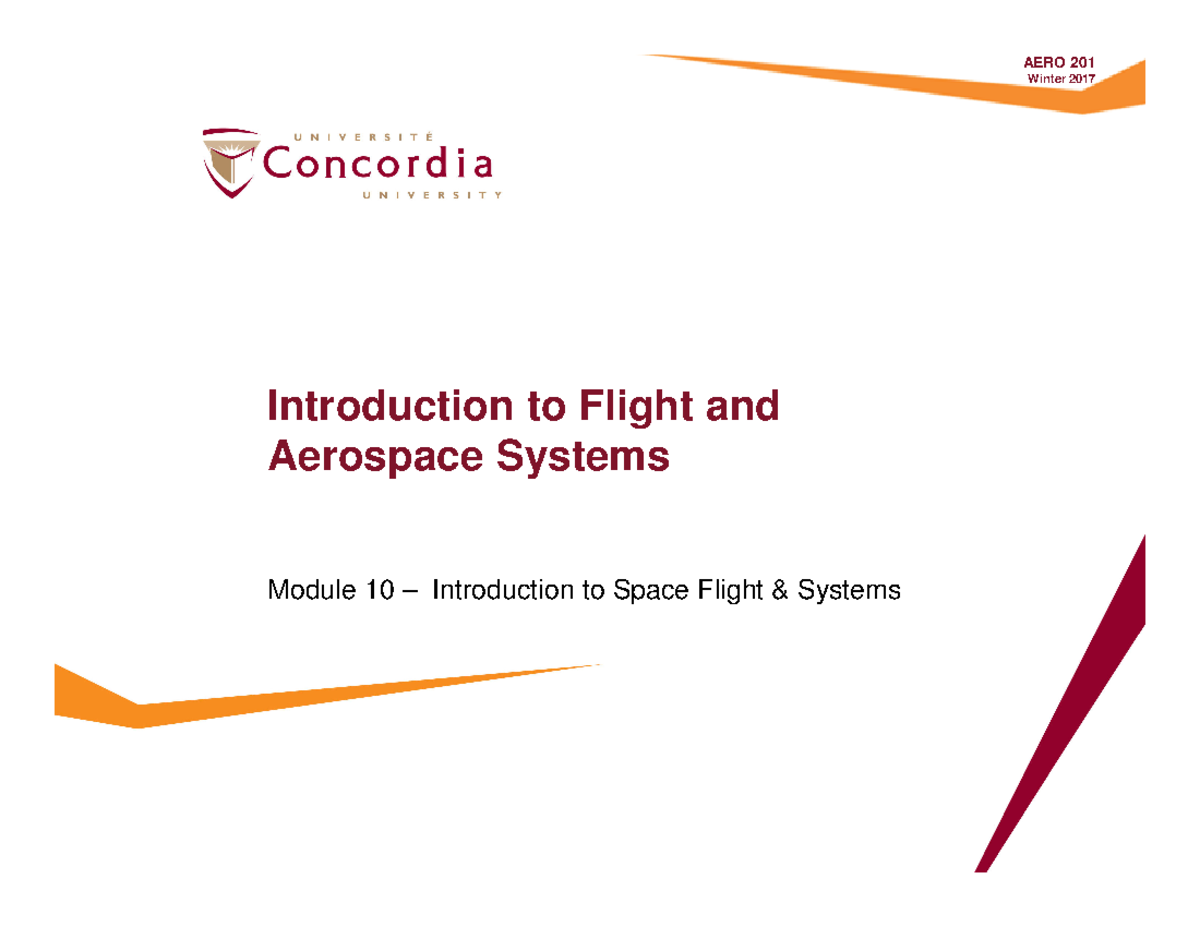 AERO 201
Winter 2017

UNIVERSITÉ
Concordia
UNIVERSITY

Introduction to Flight and Aerospace Systems

Module 10 – Introduction to Space Flight & Systems